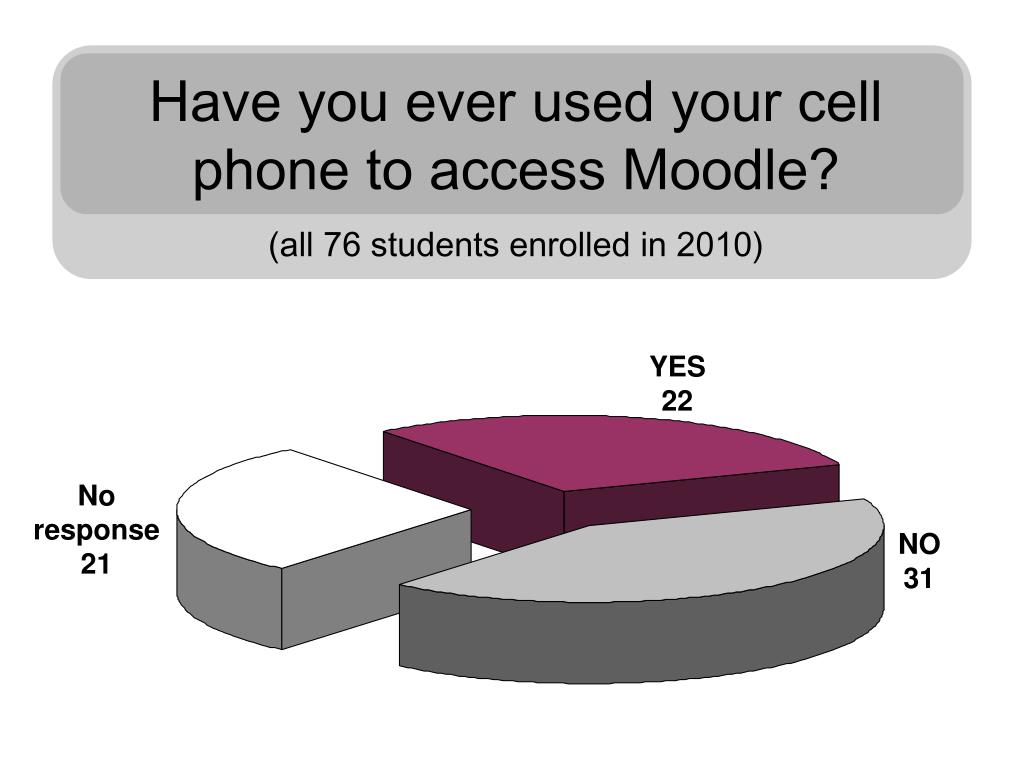 Have you ever used your cell phone to access Moodle?

(all 76 students enrolled in 2010)

YES
22

No
response
21

NO
31